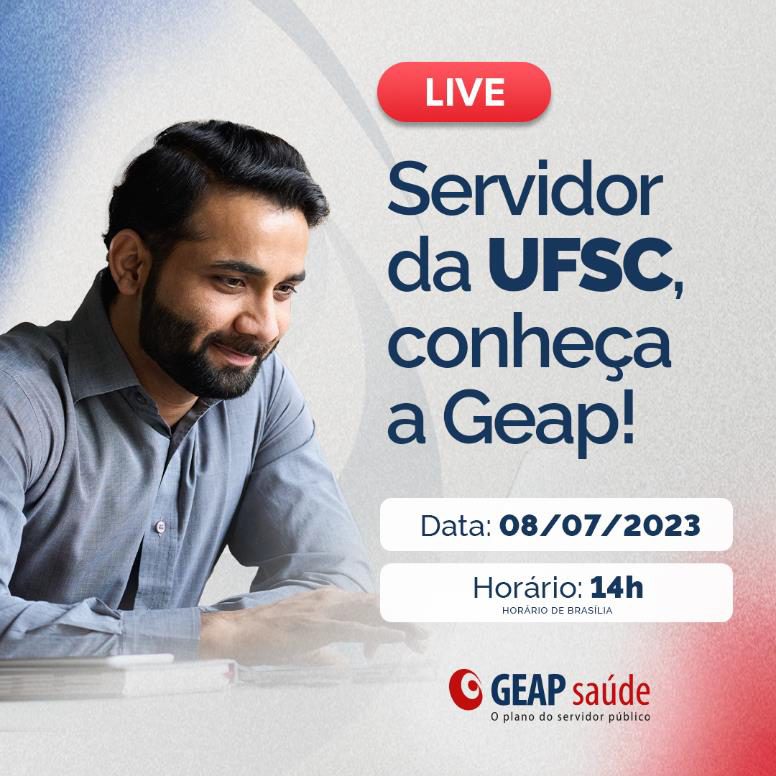 LIVE

Servidor da UFSC, conheça a Geap!

Data: 08/07/2023

Horário: 14h
HORÁRIO DE BRASÍLIA

GEAP saúde
O plano do servidor público